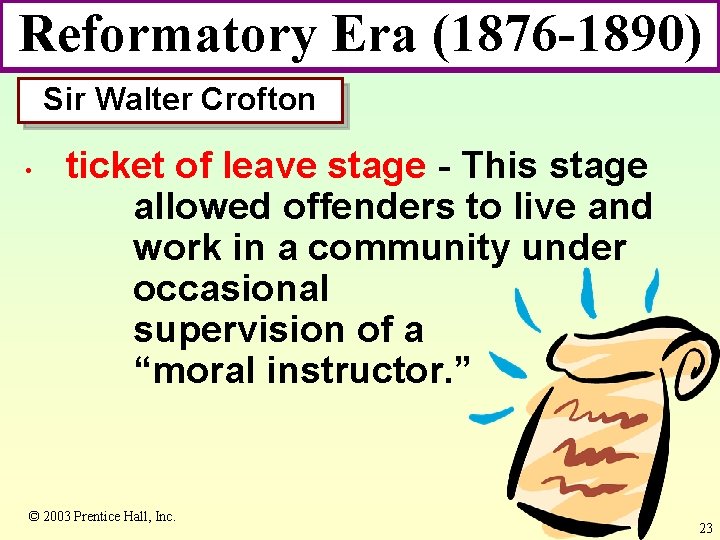 Reformatory Era (1876-1890)

Sir Walter Crofton

• ticket of leave stage - This stage allowed offenders to live and work in a community under occasional supervision of a “moral instructor.”

© 2003 Prentice Hall, Inc.

23